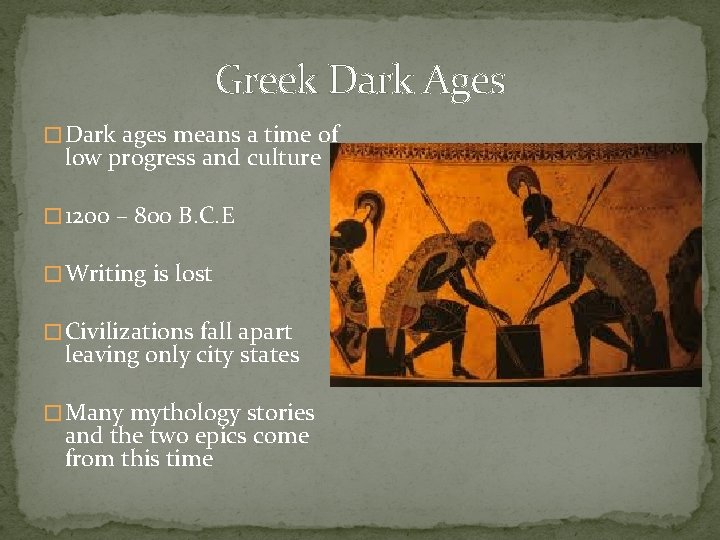 Greek Dark Ages

□ Dark ages means a time of low progress and culture

□ 1200 – 800 B.C.E

□ Writing is lost

□ Civilizations fall apart leaving only city states

□ Many mythology stories and the two epics come from this time